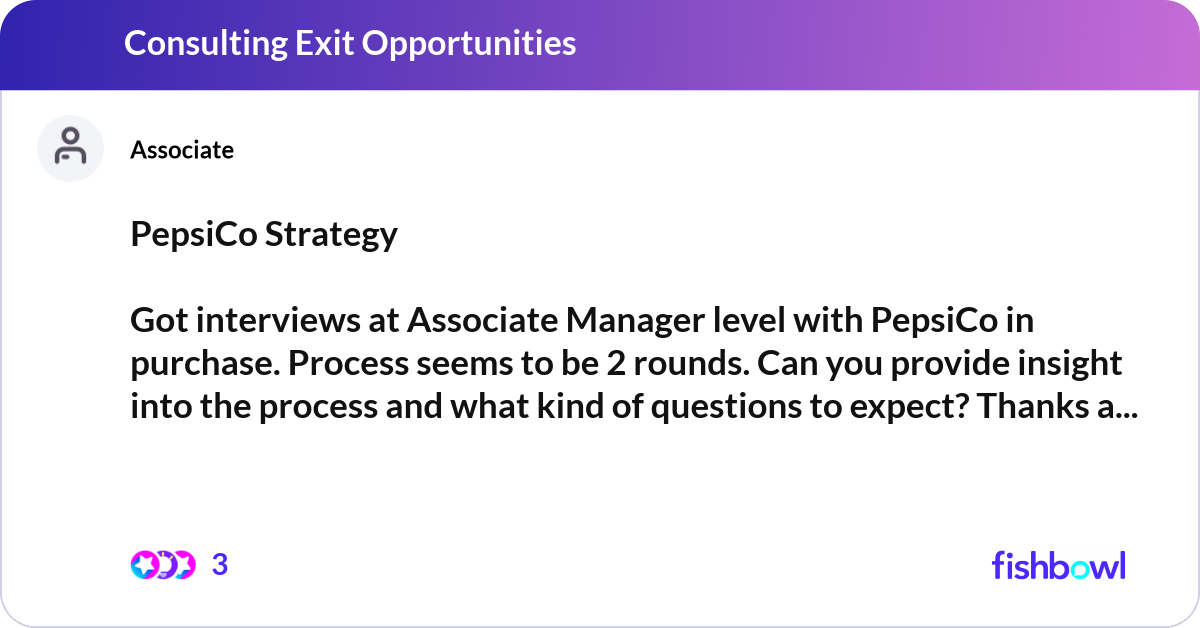 Consulting Exit Opportunities

Associate

PepsiCo Strategy

Got interviews at Associate Manager level with PepsiCo in purchase. Process seems to be 2 rounds. Can you provide insight into the process and what kind of questions to expect? Thanks a...

3

fishbowl